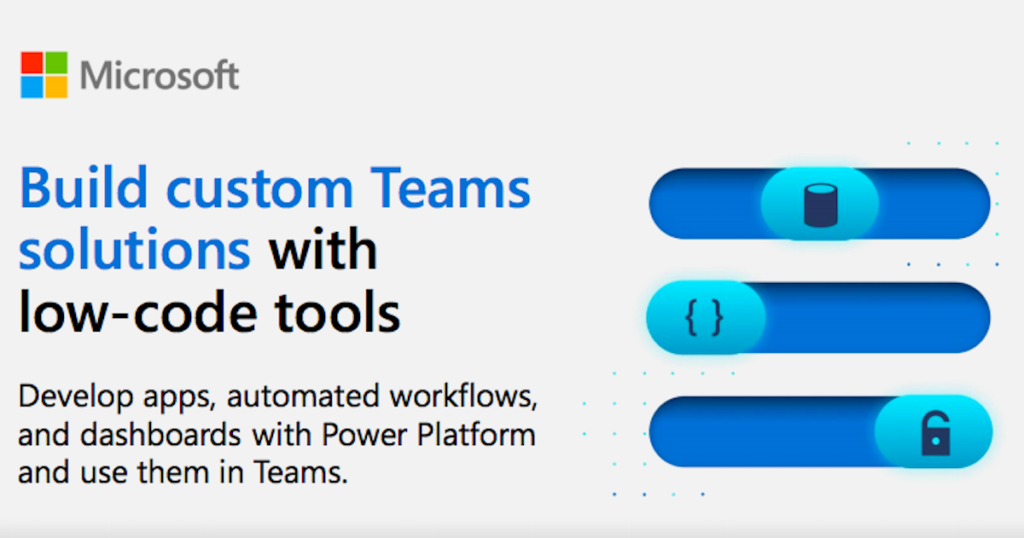 Microsoft

Build custom Teams solutions with low-code tools

Develop apps, automated workflows, and dashboards with Power Platform and use them in Teams.

{ }